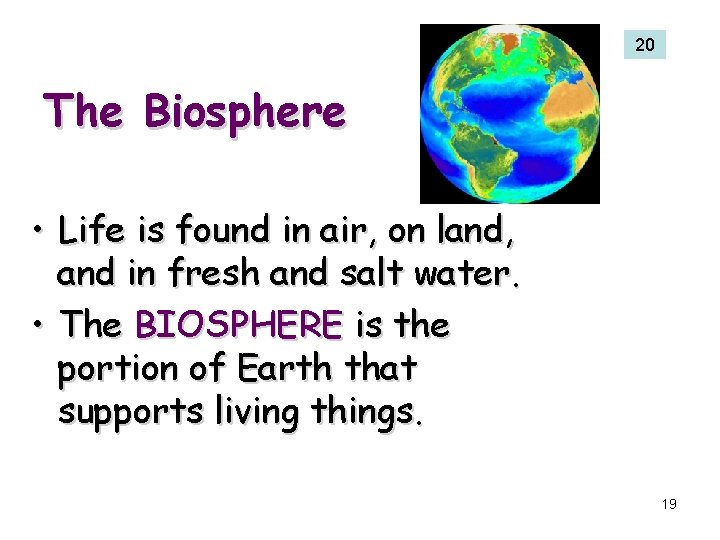 20

The Biosphere

• Life is found in air, on land, and in fresh and salt water.
• The BIOSPHERE is the portion of Earth that supports living things.

19